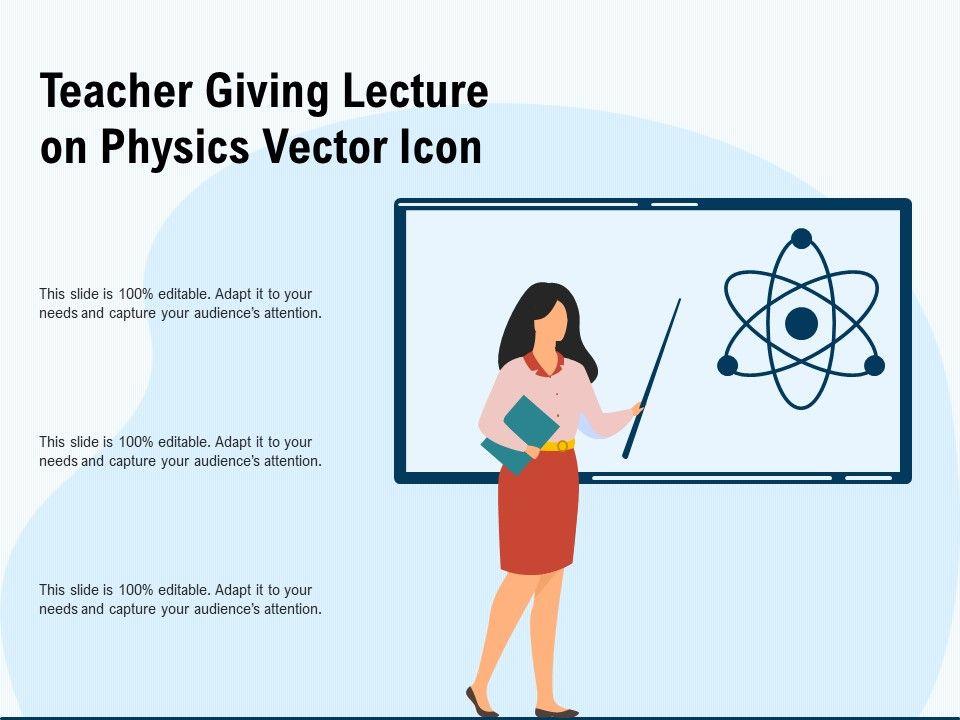 Teacher Giving Lecture on Physics Vector Icon

This slide is 100% editable. Adapt it to your needs and capture your audience's attention.

This slide is 100% editable. Adapt it to your needs and capture your audience's attention.

This slide is 100% editable. Adapt it to your needs and capture your audience's attention.